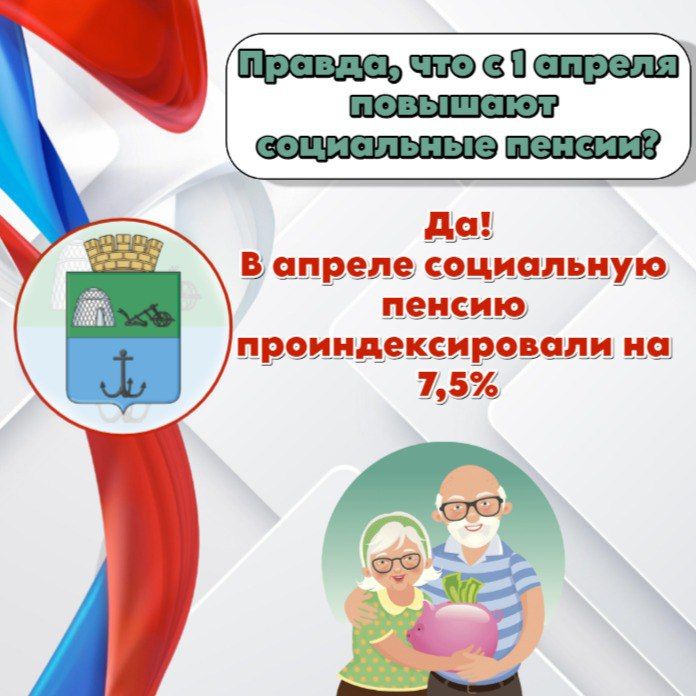 Правда, что с 1 апреля повышают социальные пенсии?

Да!
В апреле социальную пенсию проиндексировали на 7,5%